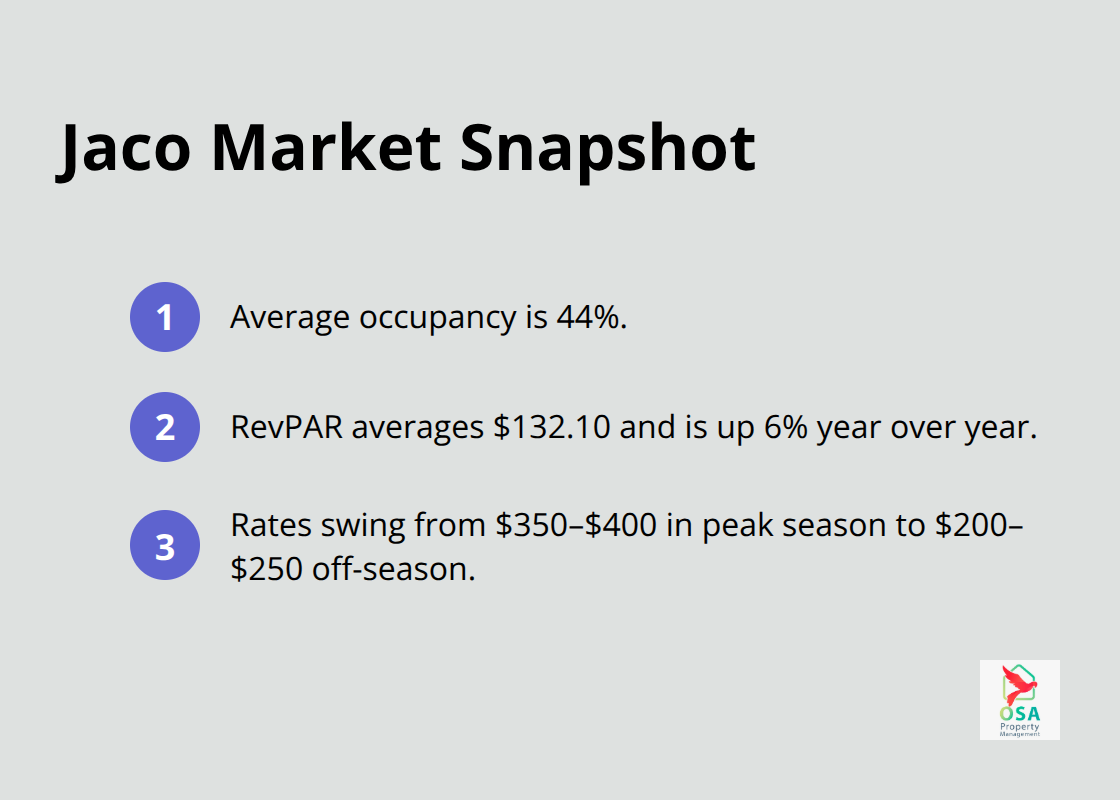 Jaco Market Snapshot

1 Average occupancy is 44%.

2 RevPAR averages \$132.10 and is up 6% year over year.

3 Rates swing from \$350–\$400 in peak season to \$200–\$250 off-season.

OSA
Property
Management